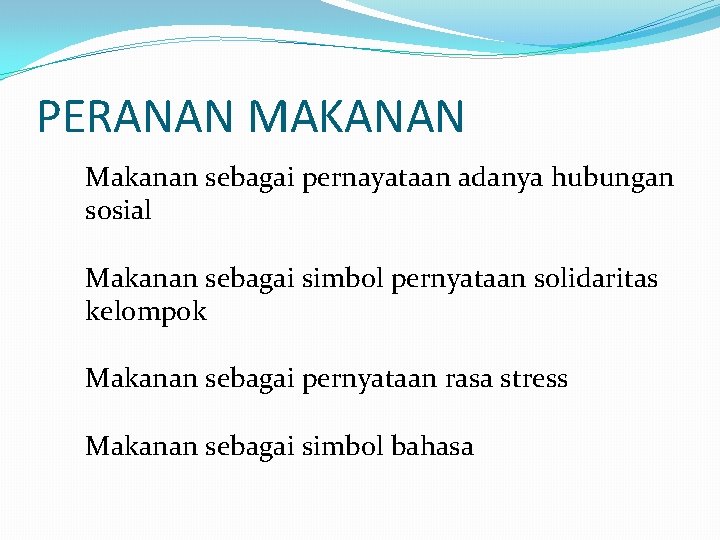 PERANAN MAKANAN

Makanan sebagai pernayataan adanya hubungan sosial

Makanan sebagai simbol pernyataan solidaritas kelompok

Makanan sebagai pernyataan rasa stress

Makanan sebagai simbol bahasa